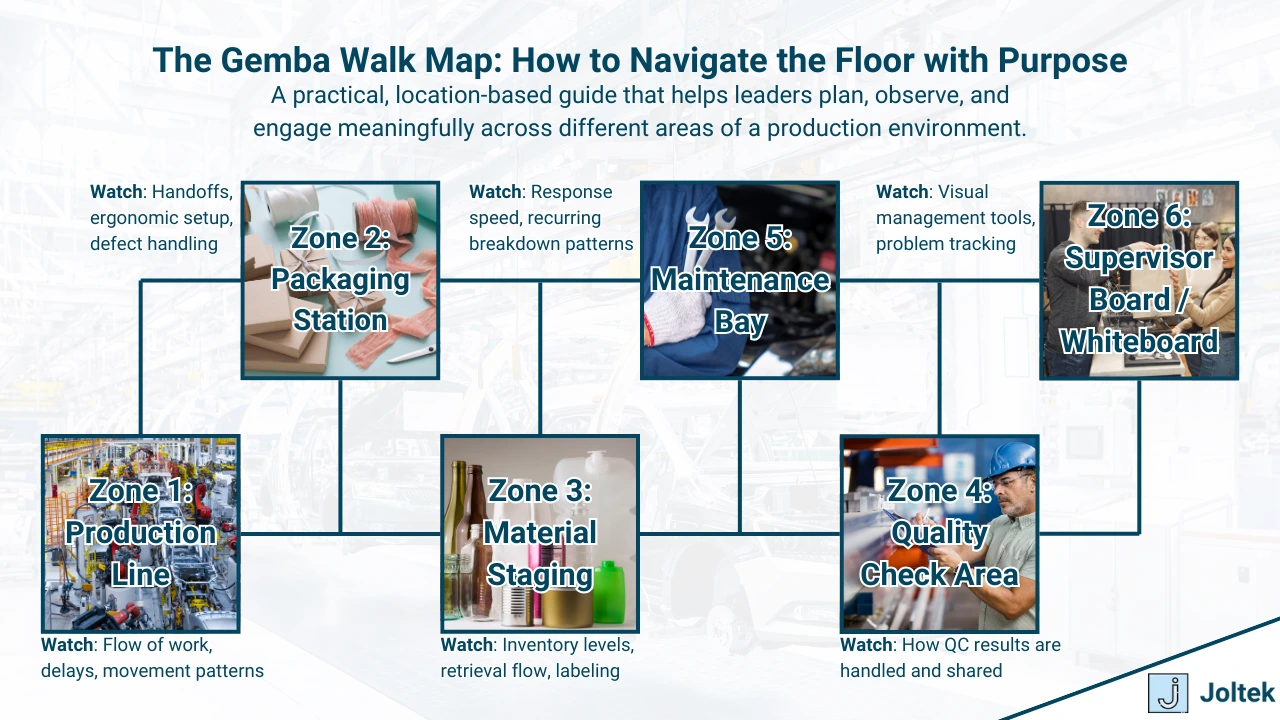 The Gemba Walk Map: How to Navigate the Floor with Purpose

A practical, location-based guide that helps leaders plan, observe, and engage meaningfully across different areas of a production environment.

Watch: Handoffs, ergonomic setup, defect handling

Zone 2: Packaging Station

Watch: Response speed, recurring breakdown patterns

Zone 5: Maintenance Bay

Watch: Visual management tools, problem tracking

Zone 6: Supervisor Board / Whiteboard

Zone 1: Production Line

Watch: Flow of work, delays, movement patterns

Zone 3: Material Staging

Watch: Inventory levels, retrieval flow, labeling

Zone 4: Quality Check Area

Watch: How QC results are handled and shared

Joltek